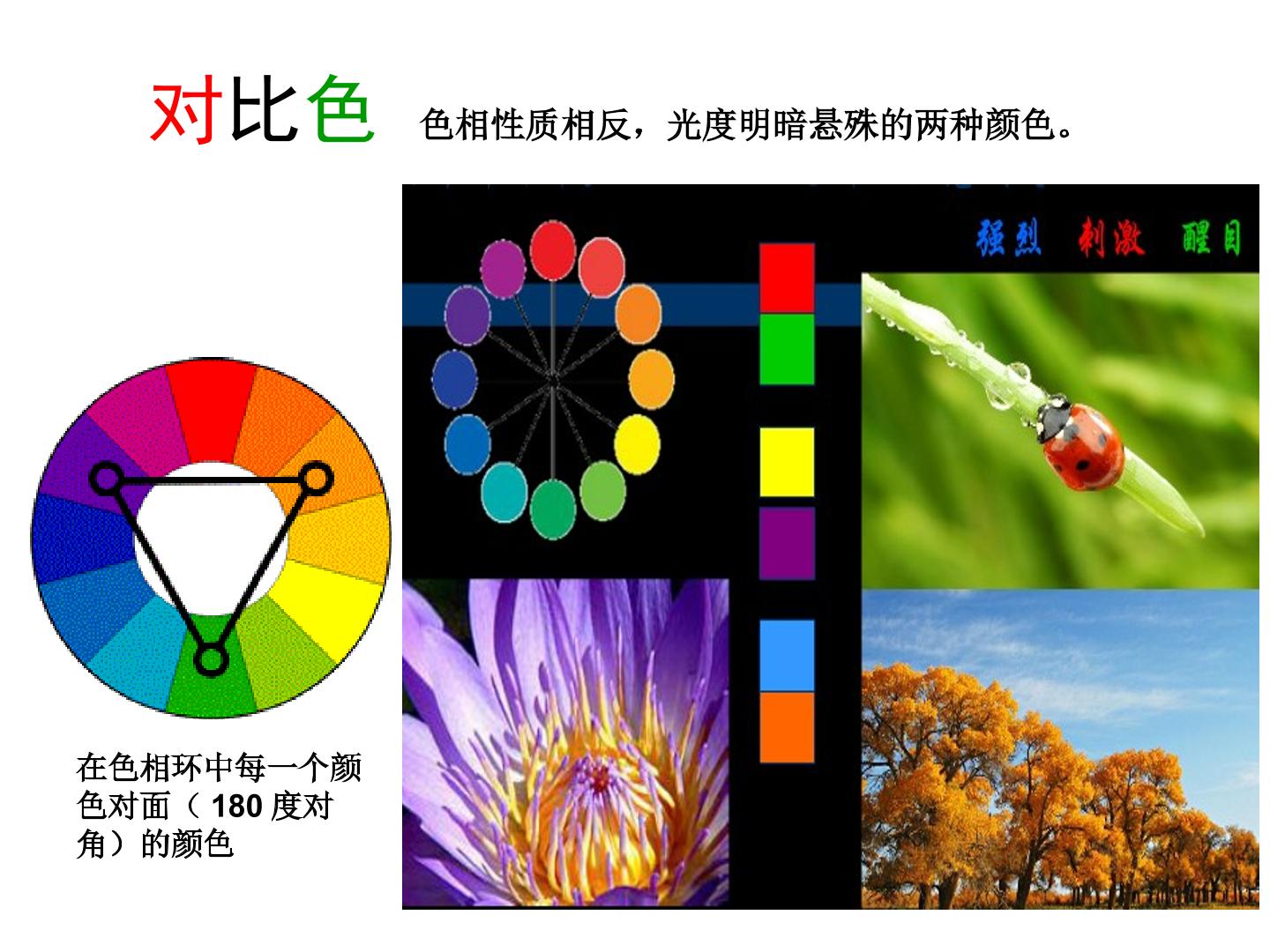 对比色 色相性质相反，光度明暗悬殊的两种颜色。

强烈 刺激 醒目

在色相环中每一个颜色对面（180度对角）的颜色